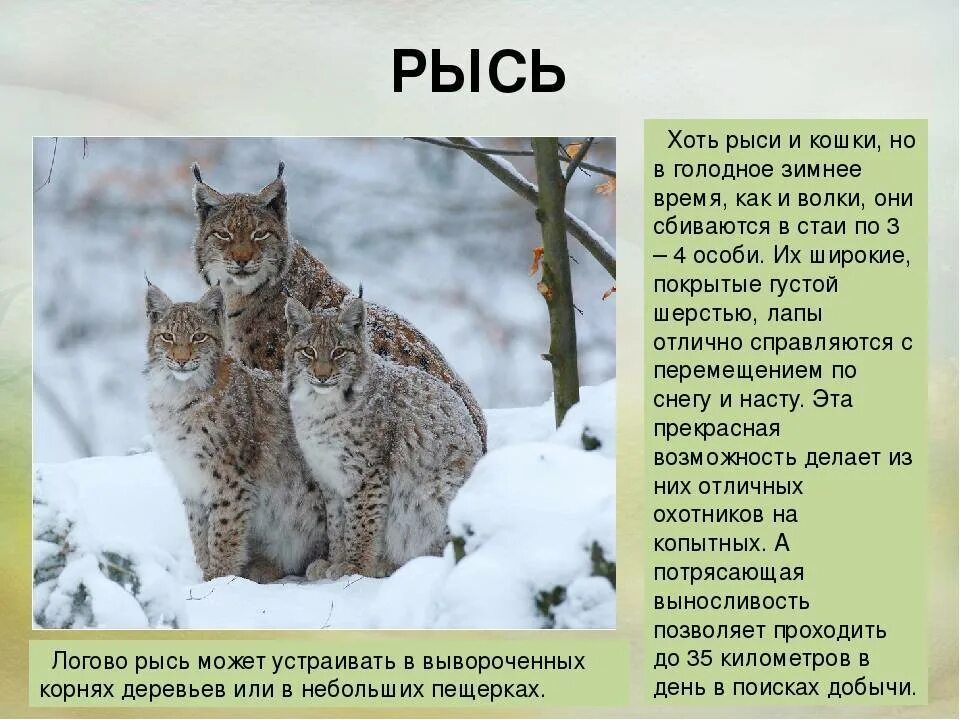 РЫСЬ

Хоть рыси и кошки, но в голодное зимнее время, как и волки, они сбиваются в стаи по 3 – 4 особи. Их широкие, покрытые густой шерстью, лапы отлично справляются с перемещением по снегу и насту. Эта прекрасная возможность делает из них отличных охотников на копытных. А потрясающая выносливость позволяет проходить до 35 километров в день в поисках добычи.

Логово рысь может устраивать в вывороченных корнях деревьев или в небольших пещерках.